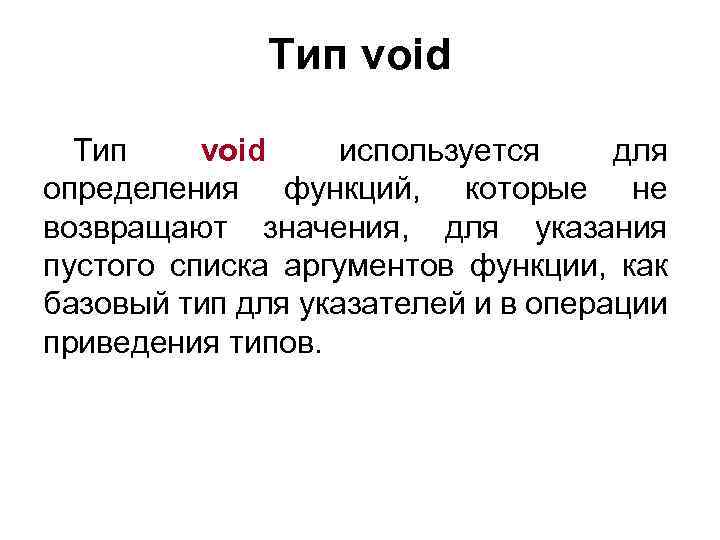 Тип void

Тип void используется для определения функций, которые не возвращают значения, для указания пустого списка аргументов функции, как базовый тип для указателей и в операции приведения типов.